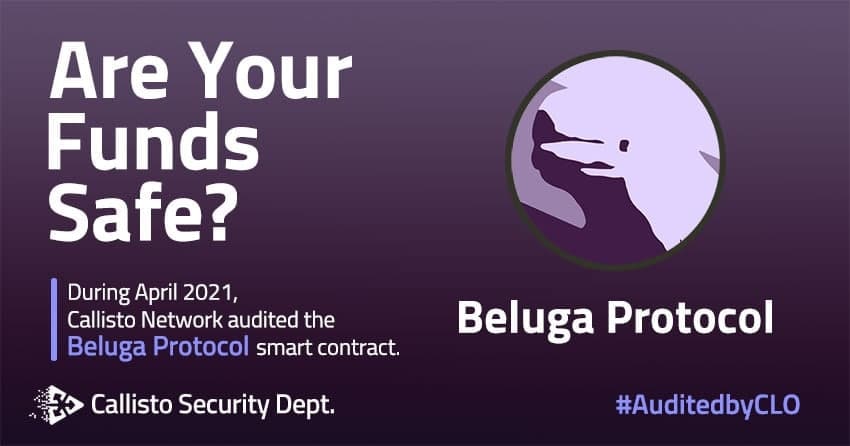 Are Your Funds Safe?

During April 2021, Callisto Network audited the Beluga Protocol smart contract.

Beluga Protocol

Callisto Security Dept.

#AuditedbyCLO